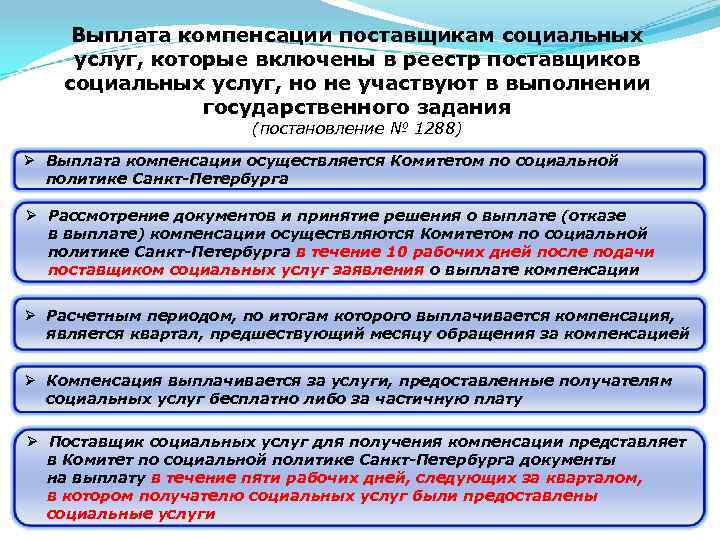 Выплата компенсации поставщикам социальных услуг, которые включены в реестр поставщиков социальных услуг, но не участвуют в выполнении государственного задания
(постановление № 1288)

➢ Выплата компенсации осуществляется Комитетом по социальной политике Санкт-Петербурга

➢ Рассмотрение документов и принятие решения о выплате (отказе в выплате) компенсации осуществляются Комитетом по социальной политике Санкт-Петербурга в течение 10 рабочих дней после подачи поставщиком социальных услуг заявления о выплате компенсации

➢ Расчетным периодом, по итогам которого выплачивается компенсация, является квартал, предшествующий месяцу обращения за компенсацией

➢ Компенсация выплачивается за услуги, предоставленные получателям социальных услуг бесплатно либо за частичную плату

➢ Поставщик социальных услуг для получения компенсации представляет в Комитет по социальной политике Санкт-Петербурга документы на выплату в течение пяти рабочих дней, следующих за кварталом, в котором получателю социальных услуг были предоставлены социальные услуги